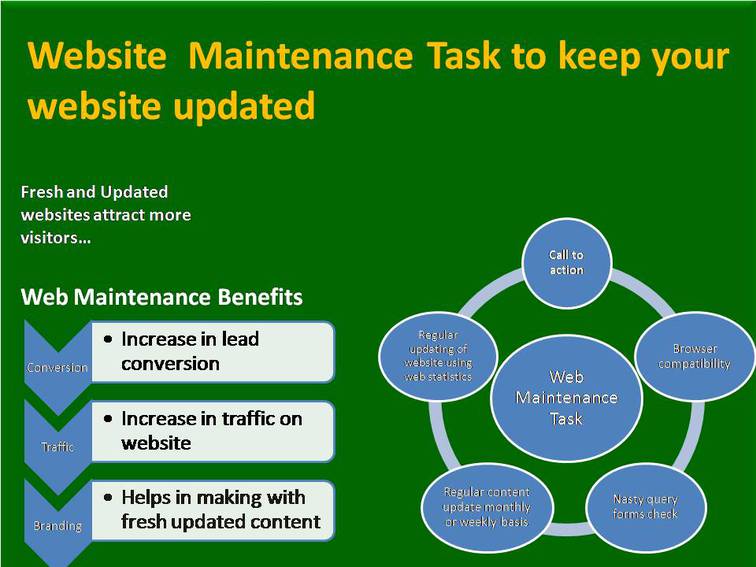 Website Maintenance Task to keep your website updated

Fresh and Updated websites attract more visitors…

Web Maintenance Benefits

Conversion
• Increase in lead conversion

Traffic
• Increase in traffic on website

Branding
• Helps in making with fresh updated content

Web Maintenance Task

Call to action

Browser compatibility

Nasty query forms check

Regular content update monthly or weekly basis

Regular updating of website using web statistics